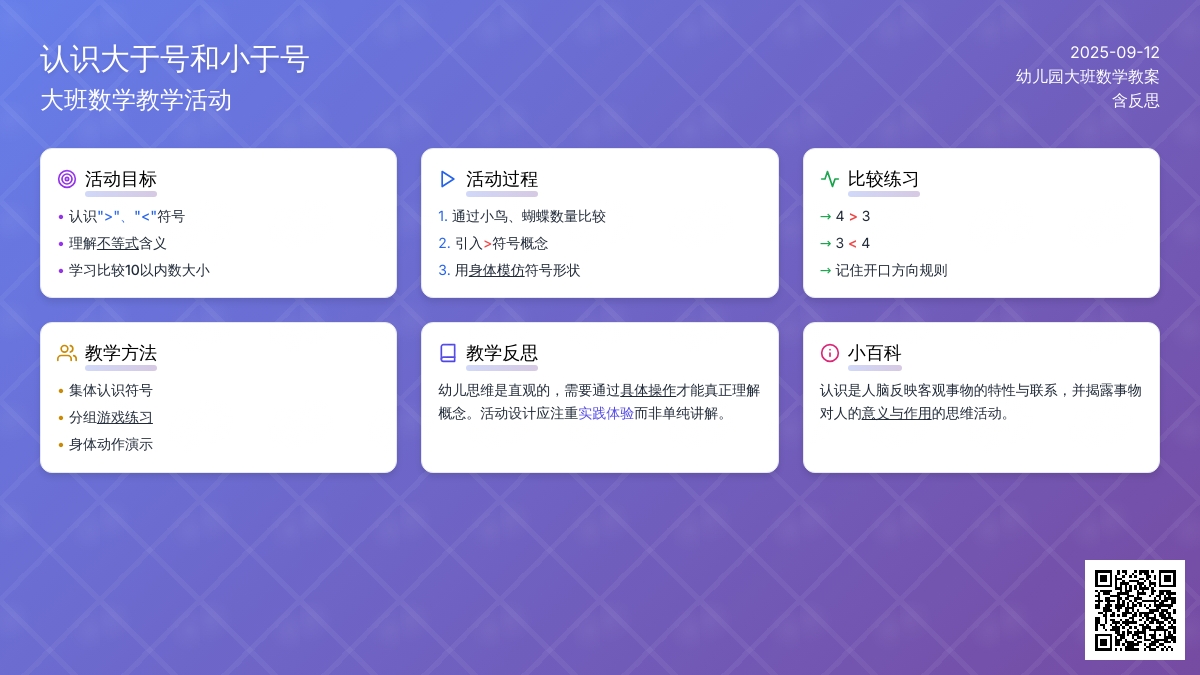 认识大于号和小于号
大班数学教学活动

2025-09-12
幼儿园大班数学教案
含反思

活动目标
• 认识">"、"<"符号
• 理解不等式含义
• 学习比较10以内数大小

活动过程
1. 通过小鸟、蝴蝶数量比较
2. 引入>符号概念
3. 用身体模仿符号形状

比较练习
→ 4 > 3
→ 3 < 4
→ 记住开口方向规则

教学方法
• 集体认识符号
• 分组游戏练习
• 身体动作演示

教学反思
幼儿思维是直观的，需要通过具体操作才能真正理解概念。活动设计应注重实践体验而非单纯讲解。

小百科
认识是人脑反映客观事物的特性与联系，并揭露事物对人的意义与作用的思维活动。